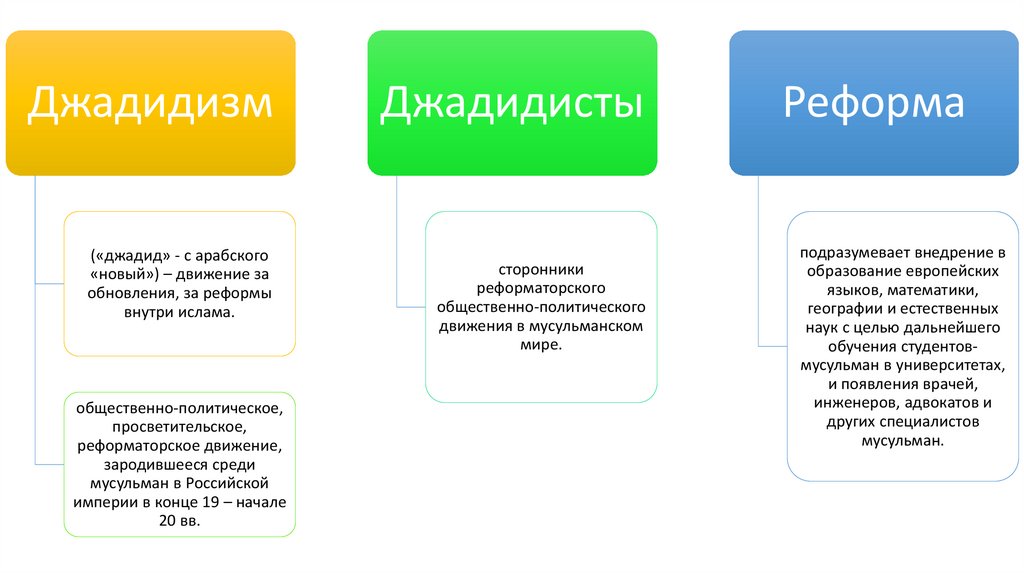 Джадидизм

(«джадид» - с арабского «новый») – движение за обновления, за реформы внутри ислама.

общественно-политическое, просветительское, реформаторское движение, зародившееся среди мусульман в Российской империи в конце 19 – начале 20 вв.

Джадидисты

сторонники реформаторского общественно-политического движения в мусульманском мире.

Реформа

подразумевает внедрение в образование европейских языков, математики, географии и естественных наук с целью дальнейшего обучения студентов-мусульман в университетах, и появления врачей, инженеров, адвокатов и других специалистов мусульман.